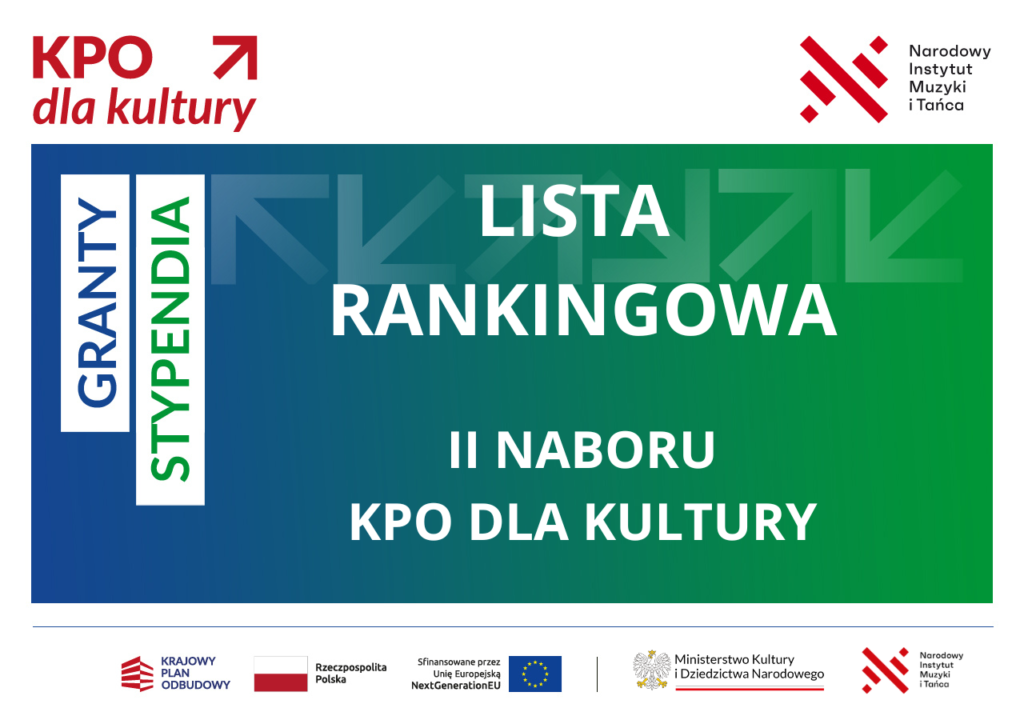 KPO
dla kultury

Narodowy
Instytut
Muzyki
i Tańca

GRANTY

STYPENDIA

LISTA
RANKINGOWA

II NABORU
KPO DLA KULTURY

KRAJOWY
PLAN
ODBUDOWY

Rzeczpospolita
Polska

Sfinansowane przez
Unię Europejską
NextGenerationEU

Ministerstwo Kultury
i Dziedzictwa Narodowego

Narodowy
Instytut
Muzyki
i Tańca